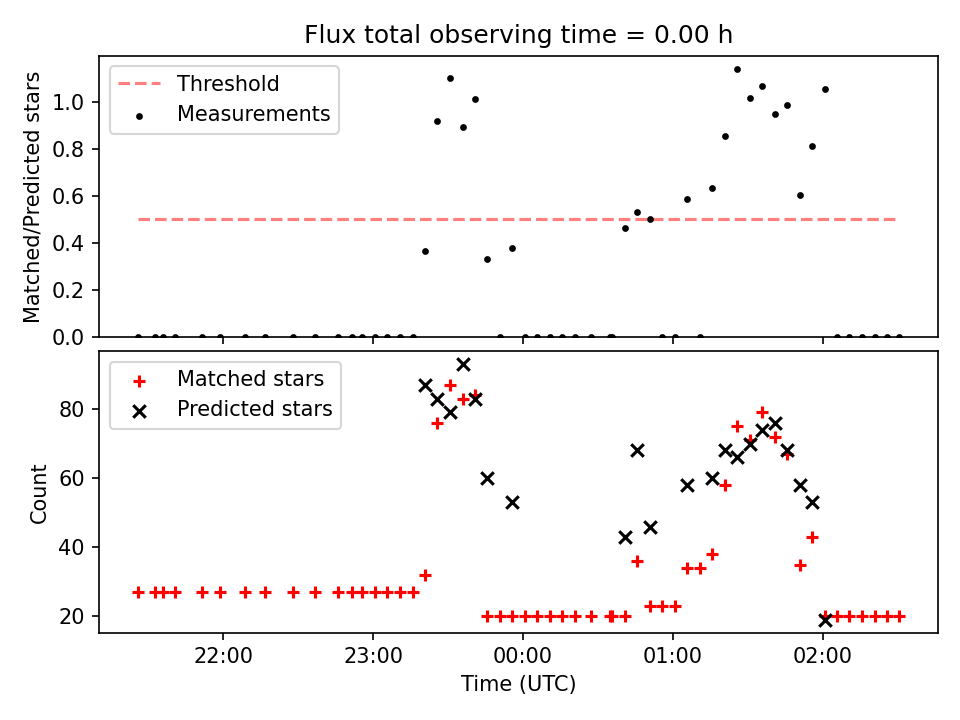 Flux total observing time = 0.00 h

Threshold
Measurements

Matched/Predicted stars

1.0
0.8
0.6
0.4
0.2
0.0

Matched stars
Predicted stars

Count

80
60
40
20

22:00
23:00
00:00
01:00
02:00

Time (UTC)